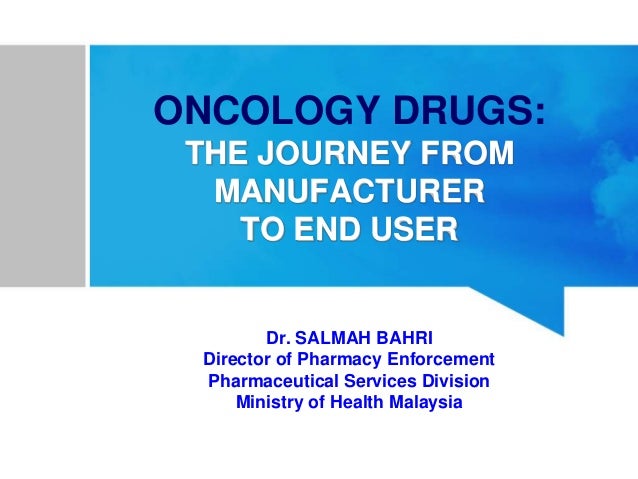 ONCOLOGY DRUGS:
THE JOURNEY FROM MANUFACTURER TO END USER

Dr. SALMAH BAHRI
Director of Pharmacy Enforcement
Pharmaceutical Services Division
Ministry of Health Malaysia